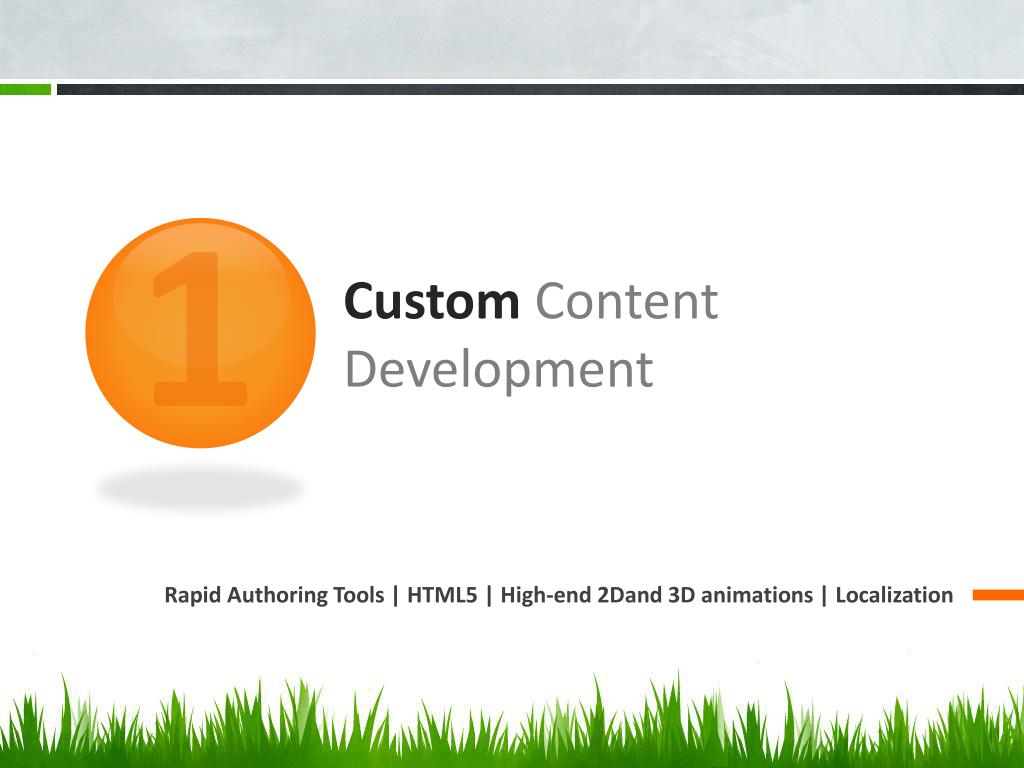 1

Custom Content Development

Rapid Authoring Tools | HTML5 | High-end 2Dand 3D animations | Localization